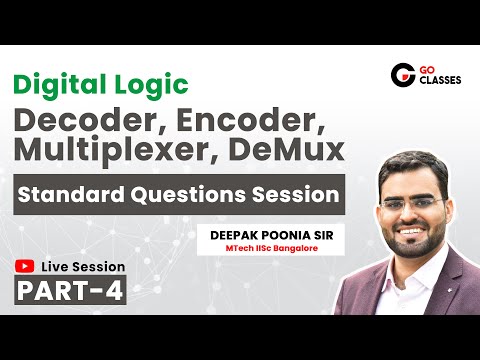 GO CLASSES

Digital Logic
Decoder, Encoder, Multiplexer, DeMux

Standard Questions Session

DEEPAK POONIA SIR
MTech IISc Bangalore

Live Session
PART-4